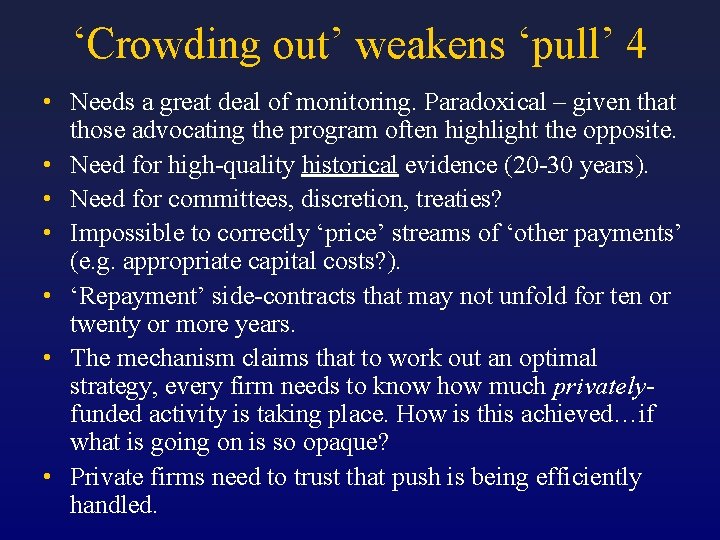 ‘Crowding out’ weakens ‘pull’ 4

• Needs a great deal of monitoring. Paradoxical – given that those advocating the program often highlight the opposite.
• Need for high-quality historical evidence (20-30 years).
• Need for committees, discretion, treaties?
• Impossible to correctly ‘price’ streams of ‘other payments’ (e.g. appropriate capital costs?).
• ‘Repayment’ side-contracts that may not unfold for ten or twenty or more years.
• The mechanism claims that to work out an optimal strategy, every firm needs to know how much privately-funded activity is taking place. How is this achieved…if what is going on is so opaque?
• Private firms need to trust that push is being efficiently handled.